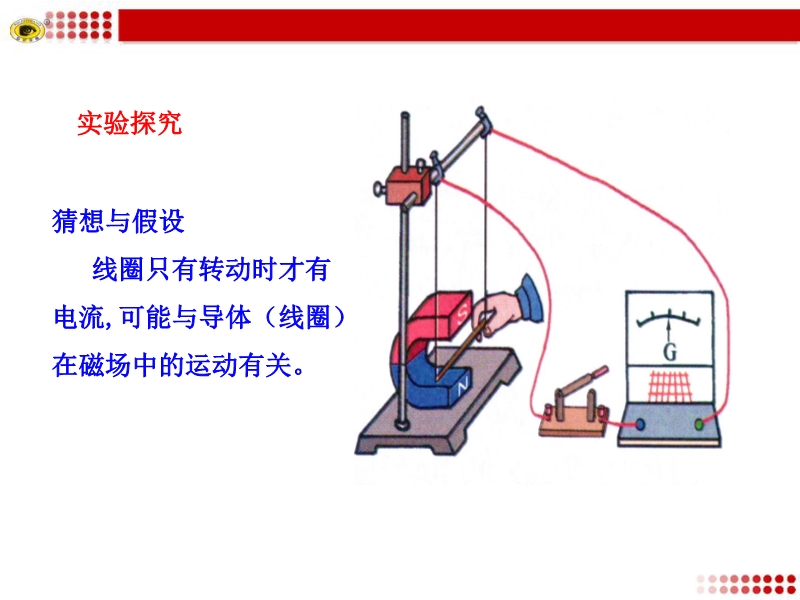 实验探究

猜想与假设

线圈只有转动时才有电流,可能与导体（线圈）在磁场中的运动有关。

S

N

G